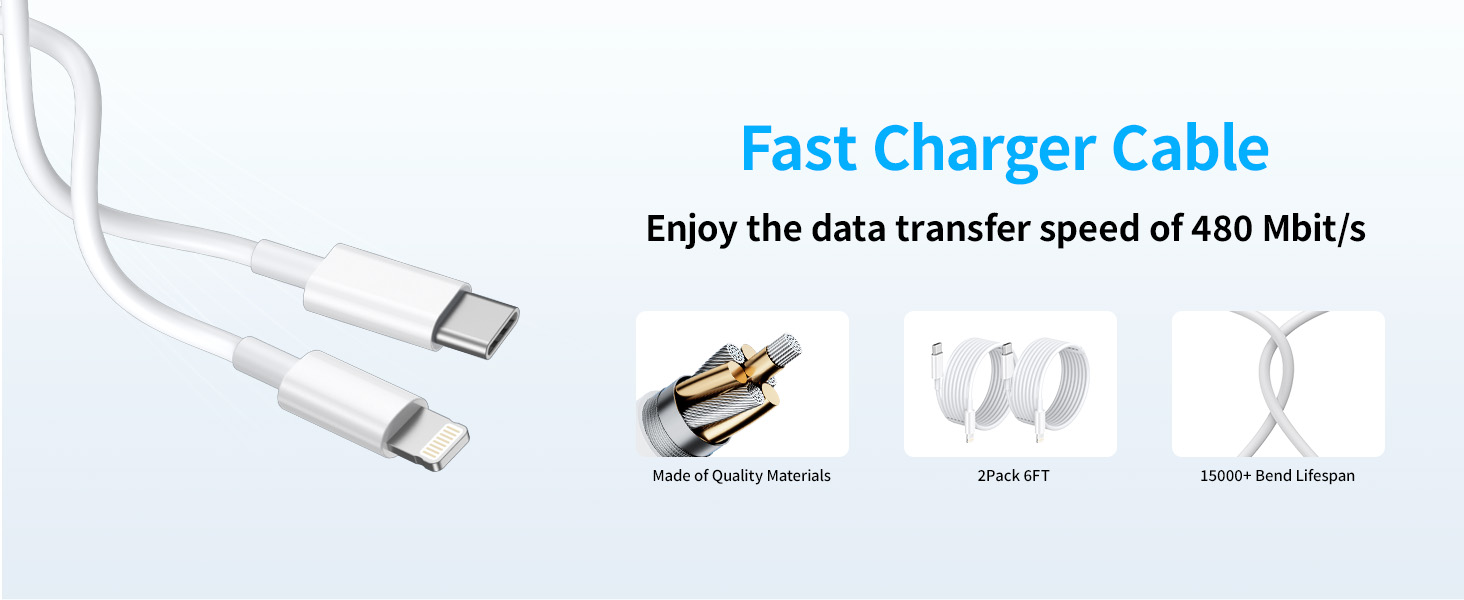 Fast Charger Cable

Enjoy the data transfer speed of 480 Mbit/s

Made of Quality Materials

2Pack 6FT

15000+ Bend Lifespan